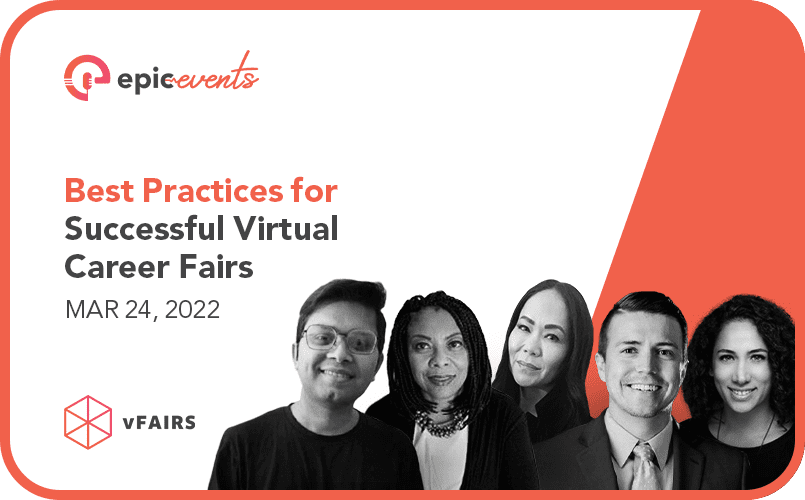 epic events

Best Practices for Successful Virtual Career Fairs

MAR 24, 2022

vFAIRS